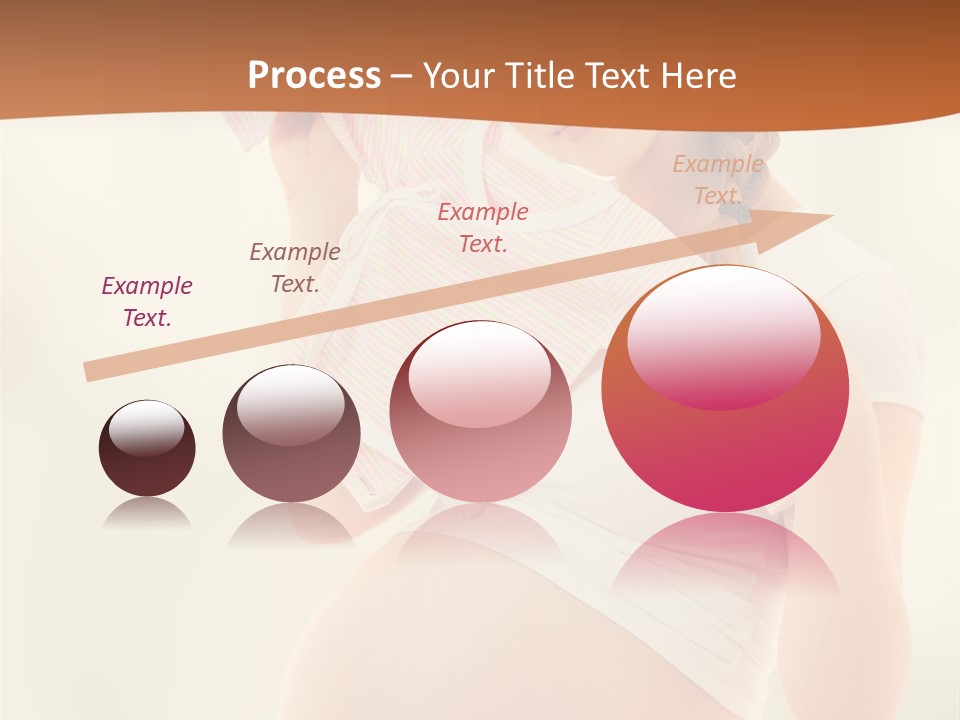 Process – Your Title Text Here

Example Text.

Example Text.

Example Text.

Example Text.